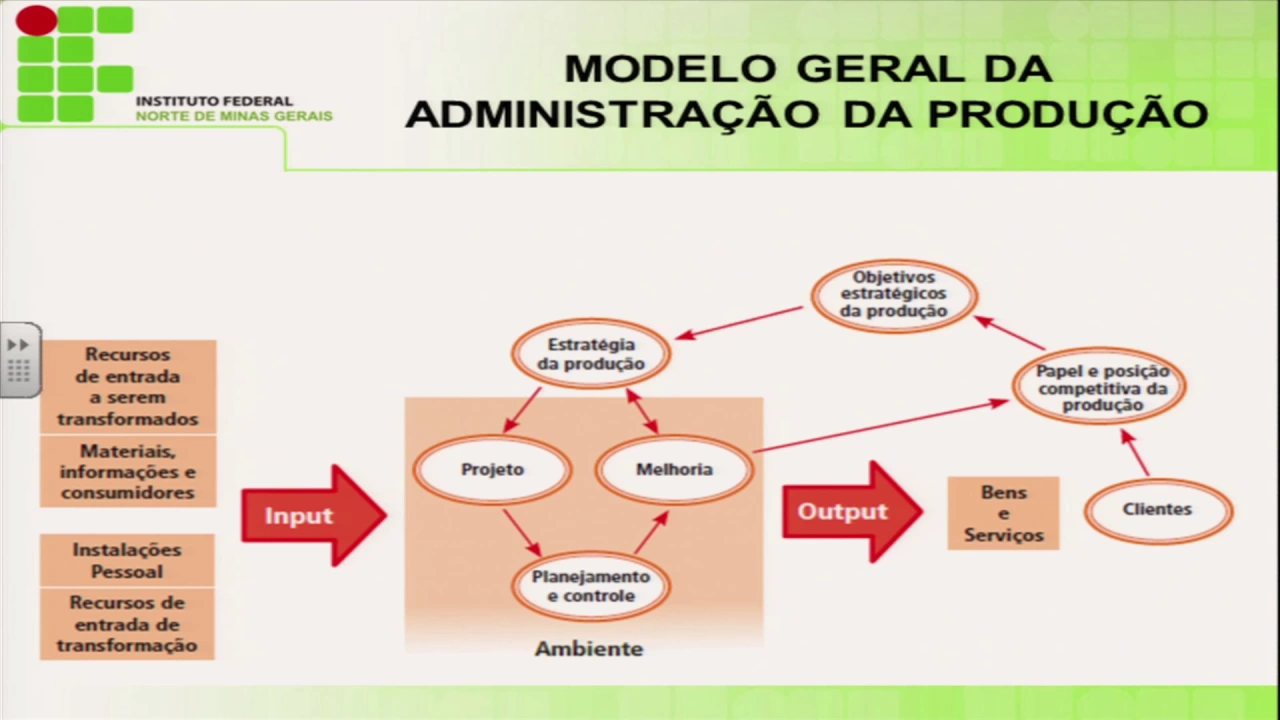 INSTITUTO FEDERAL
NORTE DE MINAS GERAIS

MODELO GERAL DA ADMINISTRAÇÃO DA PRODUÇÃO

Recursos de entrada a serem transformados

Materiais, informações e consumidores

Instalações Pessoal

Recursos de entrada de transformação

Input

Estratégia da produção

Projeto

Melhoria

Planejamento e controle

Ambiente

Output

Bens e Serviços

Objetivos estratégicos da produção

Papel e posição competitiva da produção

Clientes